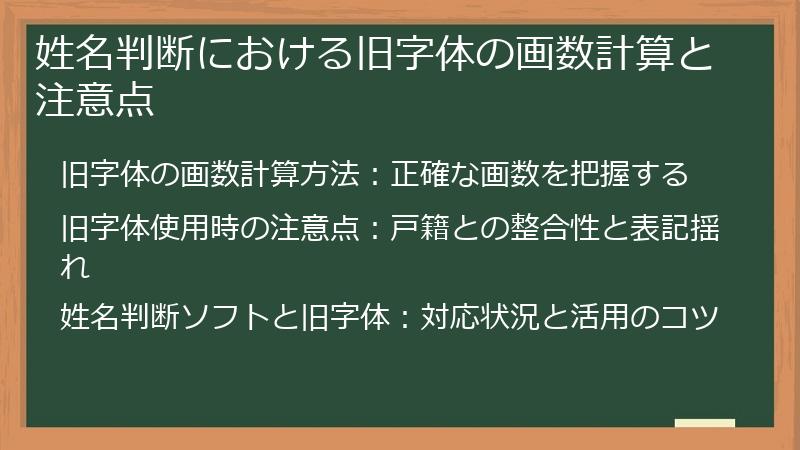 姓名判断における旧字体の画数計算と注意点

旧字体の画数計算方法：正確な画数を把握する

旧字体使用時の注意点：戸籍との整合性と表記揺れ

姓名判断ソフトと旧字体：対応状況と活用のコツ